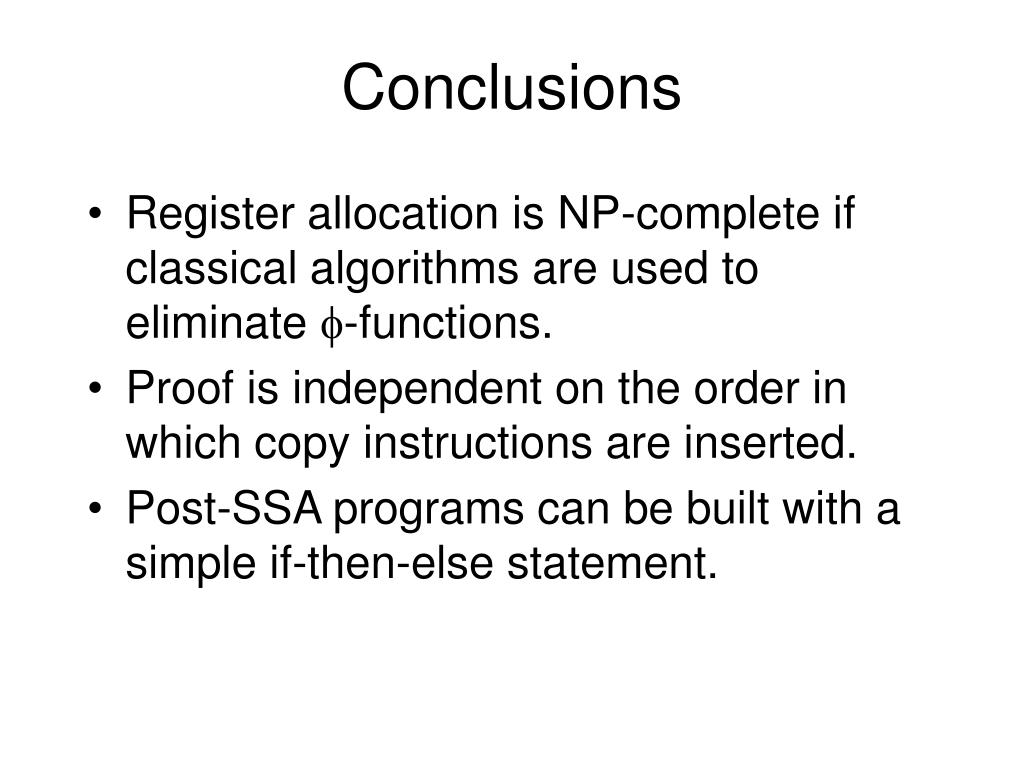 Conclusions

• Register allocation is NP-complete if classical algorithms are used to eliminate $\phi$-functions.
• Proof is independent on the order in which copy instructions are inserted.
• Post-SSA programs can be built with a simple if-then-else statement.